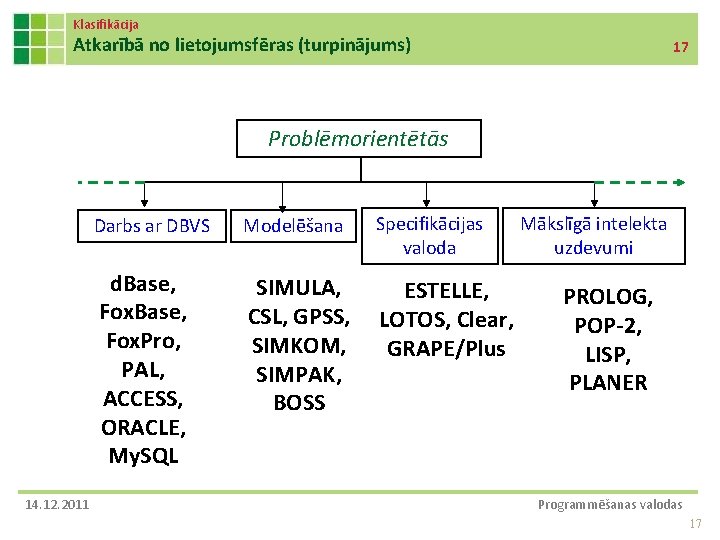 Klasifikācija
Atkarībā no lietojumsfēras (turpinājums)
17

Problēmorientētās

Darbs ar DBVS

Modelēšana

Specifikācijas valoda

Mākslīgā intelekta uzdevumi

dBase, FoxBase, FoxPro, PAL, ACCESS, ORACLE, MySQL

SIMULA, CSL, GPSS, SIMKOM, SIMPAK, BOSS

ESTELLE, LOTOS, Clear, GRAPE/Plus

PROLOG, POP-2, LISP, PLANER

14.12.2011
Programmēšanas valodas
17